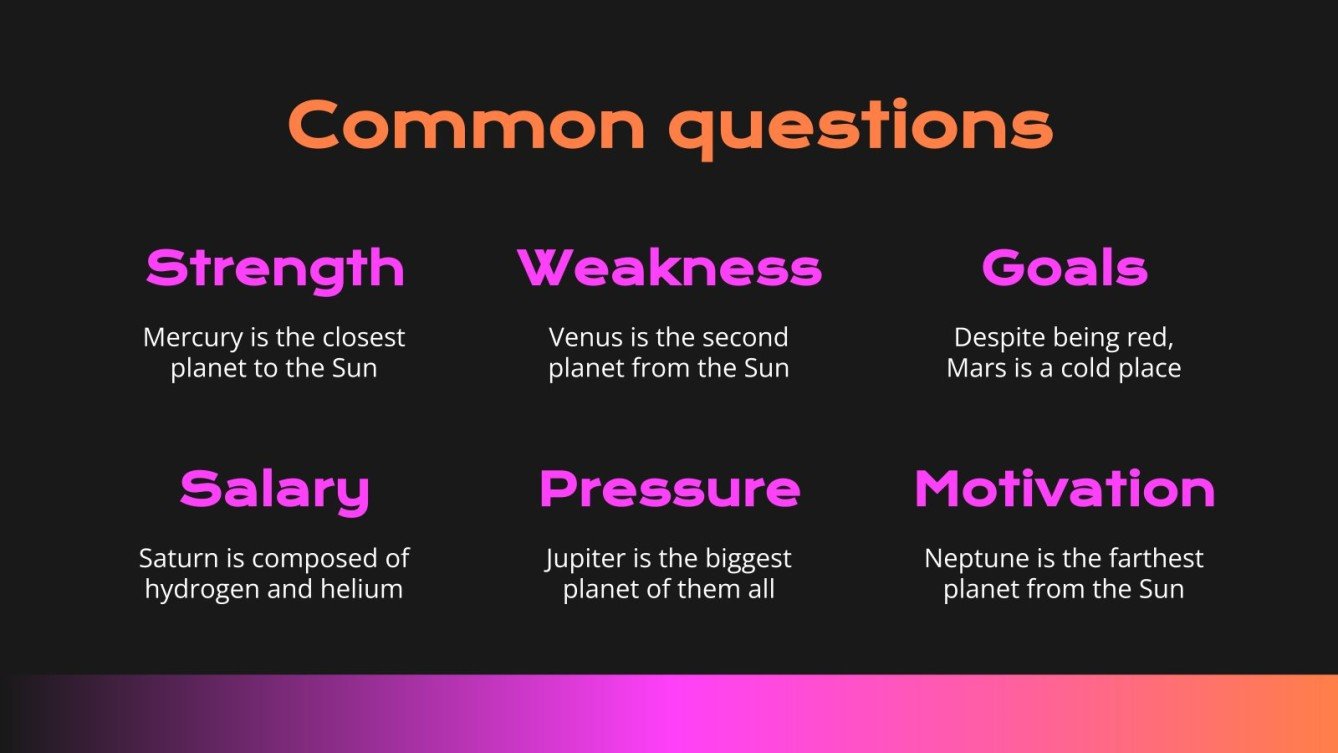 Common questions

Strength

Mercury is the closest planet to the Sun

Weakness

Venus is the second planet from the Sun

Goals

Despite being red, Mars is a cold place

Salary

Saturn is composed of hydrogen and helium

Pressure

Jupiter is the biggest planet of them all

Motivation

Neptune is the farthest planet from the Sun